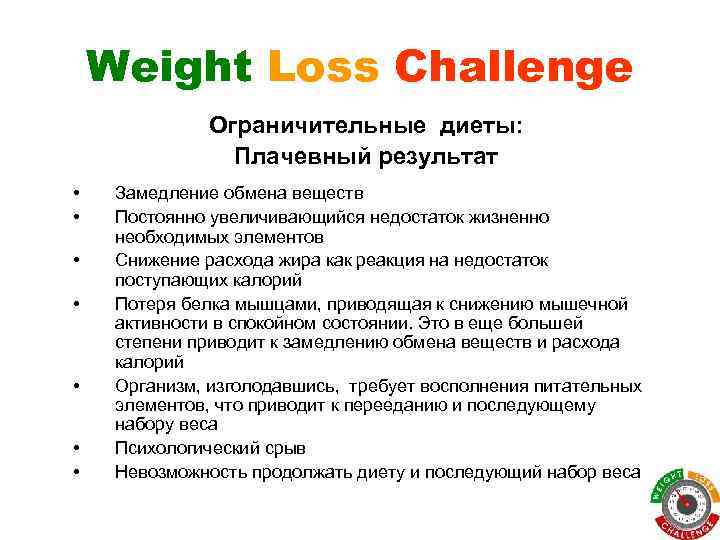 Weight Loss Challenge

Ограничительные диеты:
Плачевный результат

• Замедление обмена веществ
• Постоянно увеличивающийся недостаток жизненно необходимых элементов
• Снижение расхода жира как реакция на недостаток поступающих калорий
• Потеря белка мышцами, приводящая к снижению мышечной активности в спокойном состоянии. Это в еще большей степени приводит к замедлению обмена веществ и расхода калорий
• Организм, изголодавшись, требует восполнения питательных элементов, что приводит к перееданию и последующему набору веса
• Психологический срыв
• Невозможность продолжать диету и последующий набор веса

WEIGHT LOSS CHALLENGE